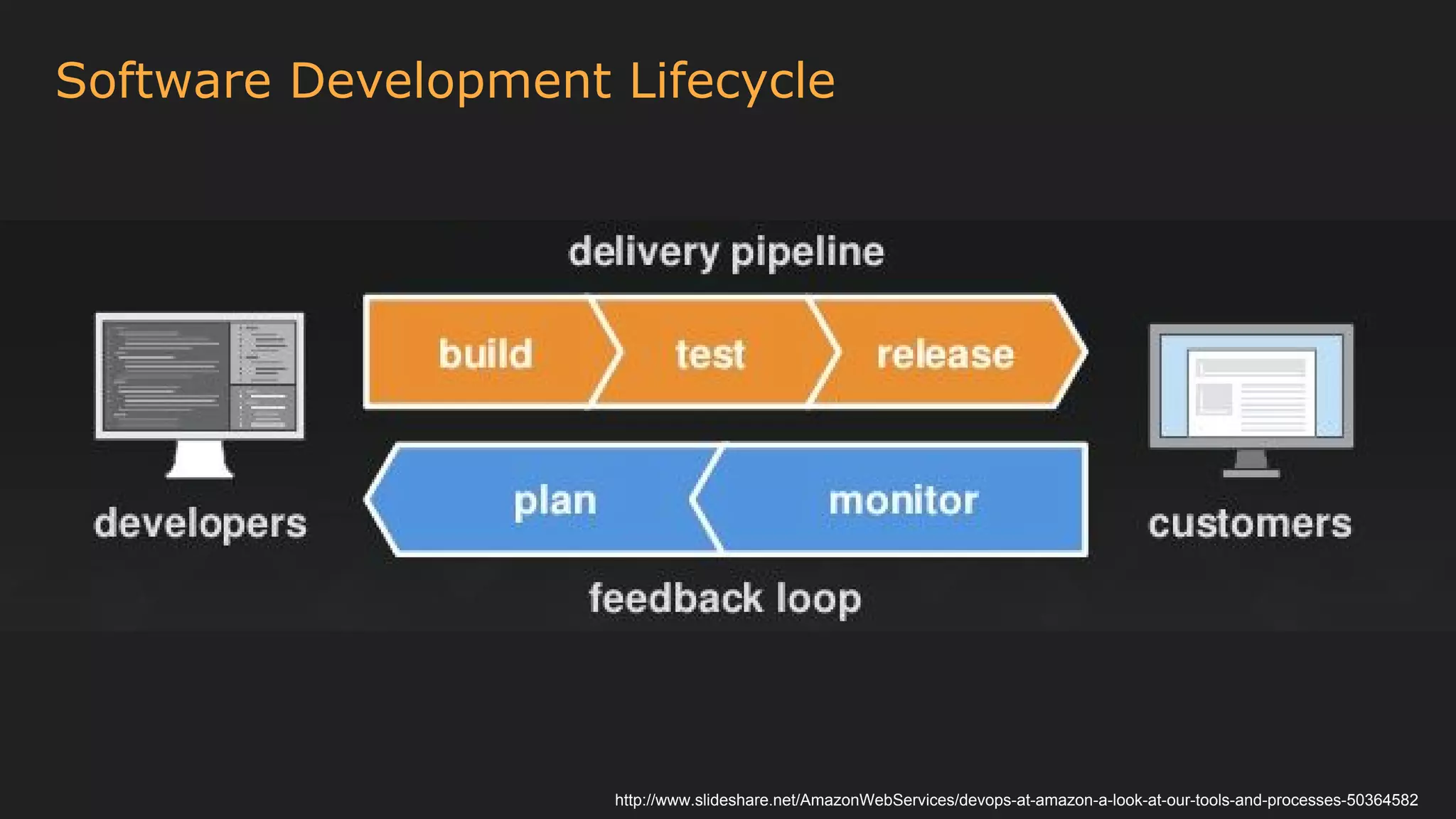 Software Development Lifecycle

delivery pipeline

build

test

release

developers

plan

monitor

customers

feedback loop

http://www.slideshare.net/AmazonWebServices/devops-at-amazon-a-look-at-our-tools-and-processes-50364582